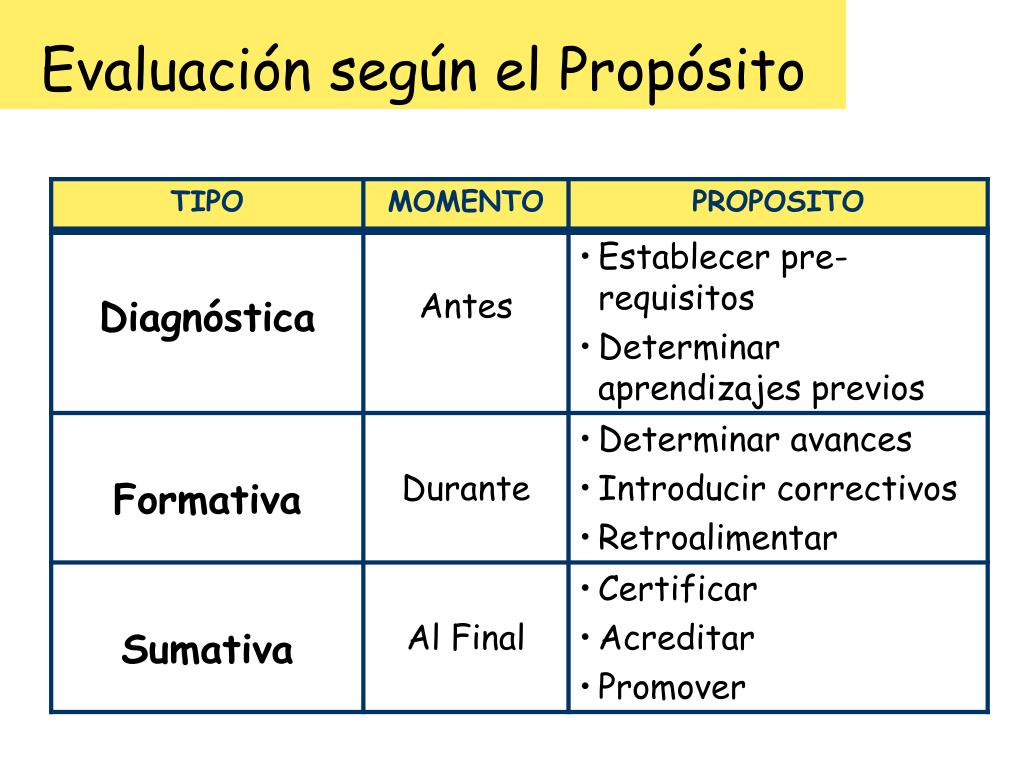 Evaluación según el Propósito

| TIPO | MOMENTO | PROPOSITO |
|---|---|---|
| Diagnóstica | Antes | • Establecer pre-requisitos • Determinar aprendizajes previos |
| Formativa | Durante | • Determinar avances • Introducir correctivos • Retroalimentar |
| Sumativa | Al Final | • Certificar • Acreditar • Promover |